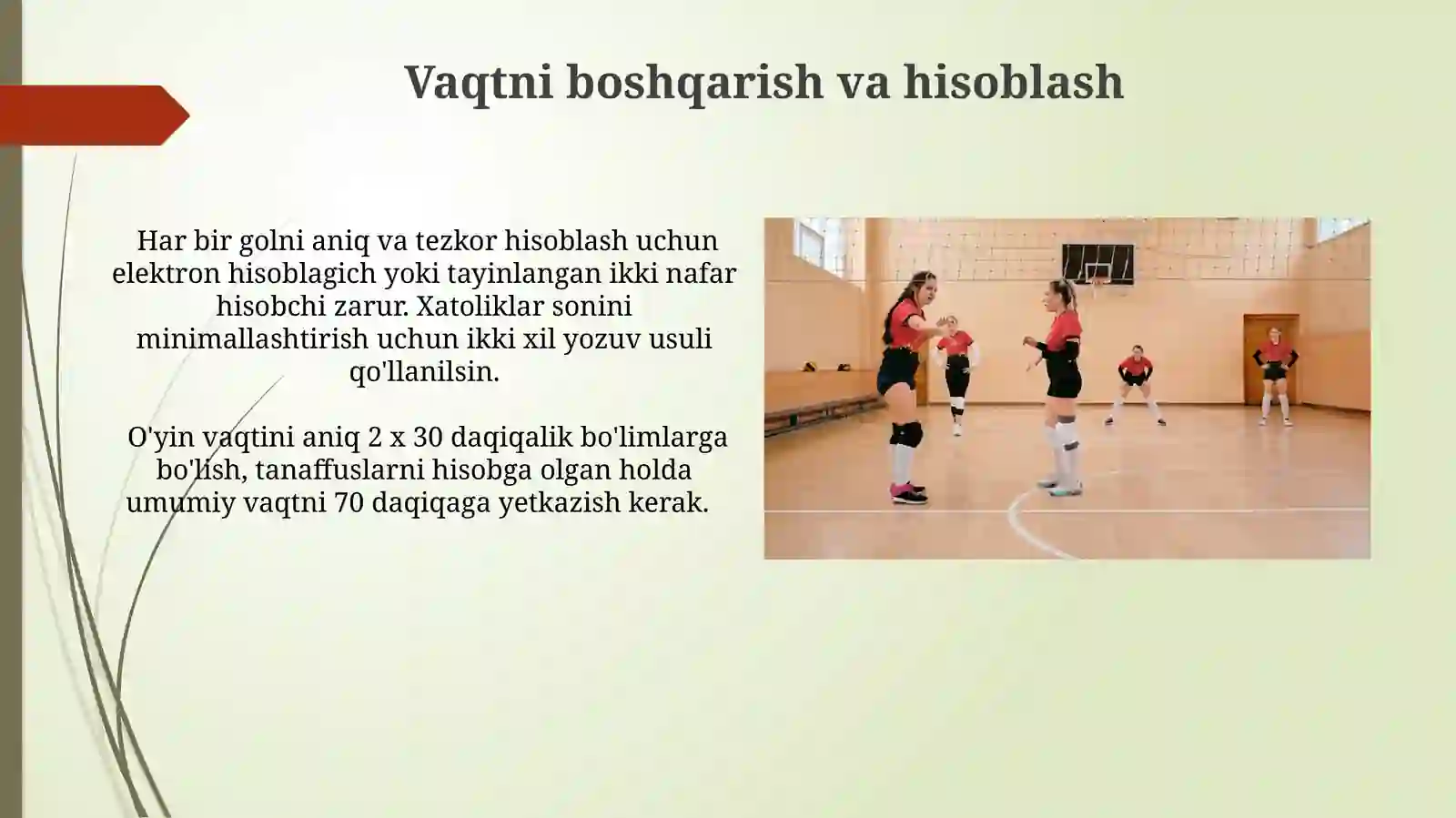 Vaqtni boshqarish va hisoblash

Har bir golni aniq va tezkor hisoblash uchun elektron hisoblagich yoki tayinlangan ikki nafar hisobchi zarur. Xatoliklar sonini minimallashtirish uchun ikki xil yozuv usuli qo'llanilsin.

O'yin vaqtini aniq 2 x 30 daqiqalik bo'limlarga bo'lish, tanaffuslarni hisobga olgan holda umumiy vaqtni 70 daqiqaga yetkazish kerak.